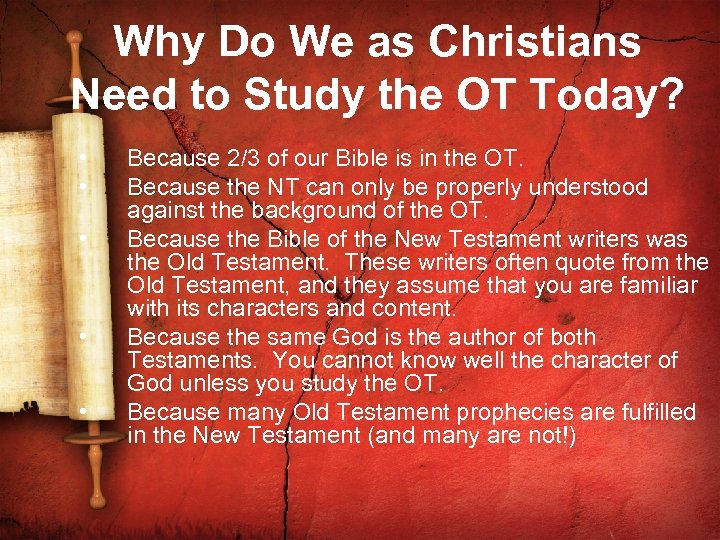 Why Do We as Christians Need to Study the OT Today?

• Because 2/3 of our Bible is in the OT.
• Because the NT can only be properly understood against the background of the OT.
• Because the Bible of the New Testament writers was the Old Testament. These writers often quote from the Old Testament, and they assume that you are familiar with its characters and content.
• Because the same God is the author of both Testaments. You cannot know well the character of God unless you study the OT.
• Because many Old Testament prophecies are fulfilled in the New Testament (and many are not!)